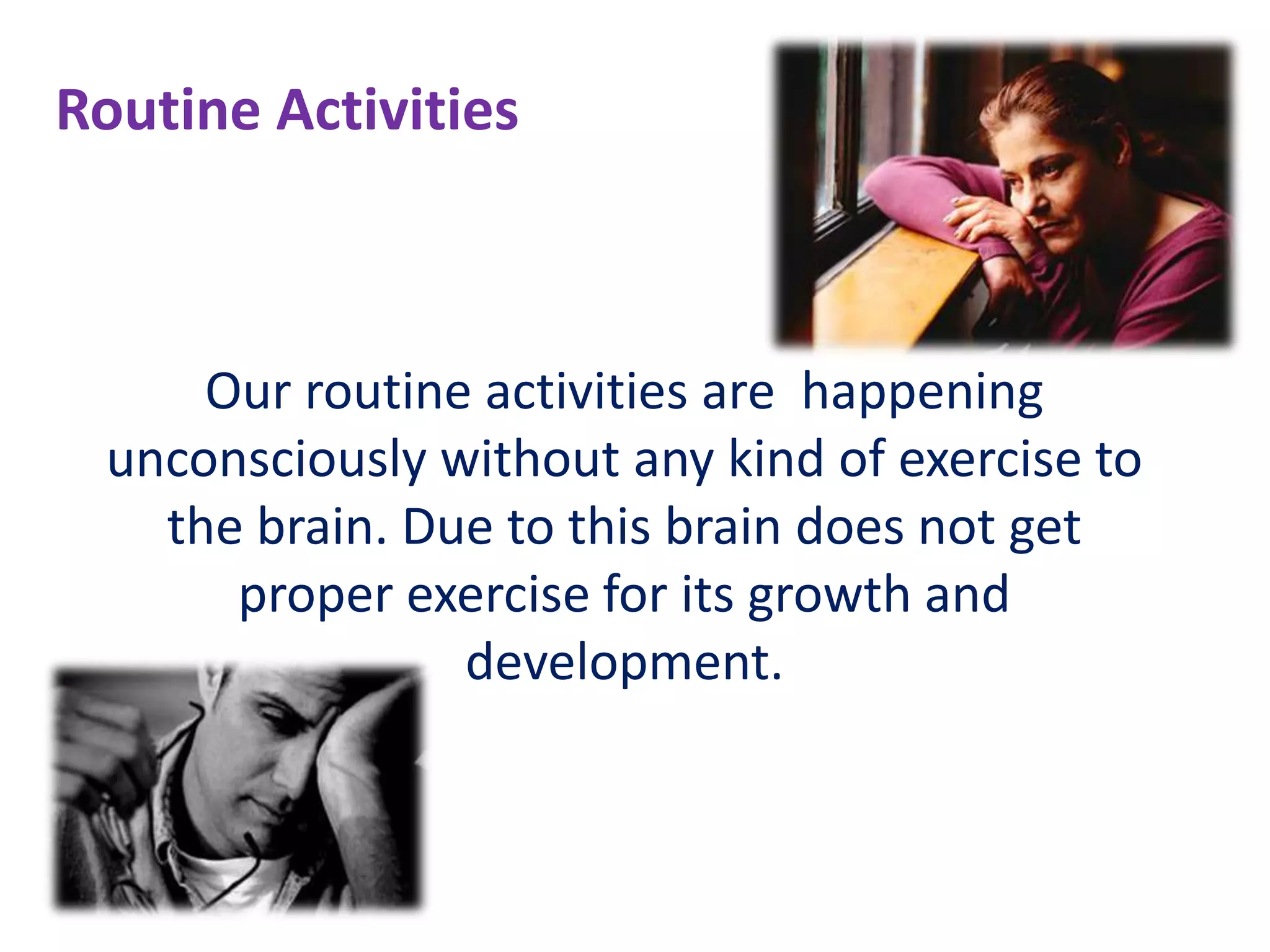 Routine Activities

Our routine activities are happening unconsciously without any kind of exercise to the brain. Due to this brain does not get proper exercise for its growth and development.